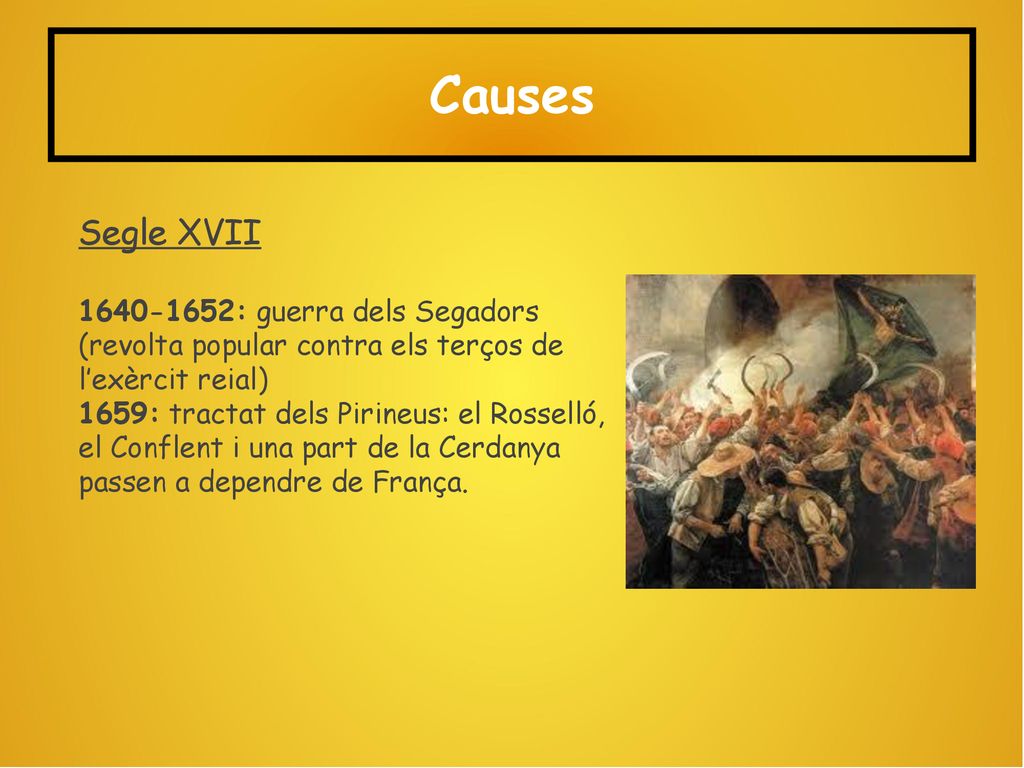 Causes

Segle XVII

1640-1652: guerra dels Segadors (revolta popular contra els terços de l’exèrcit reial)
1659: tractat dels Pirineus: el Rosselló, el Conflent i una part de la Cerdanya passen a dependre de França.